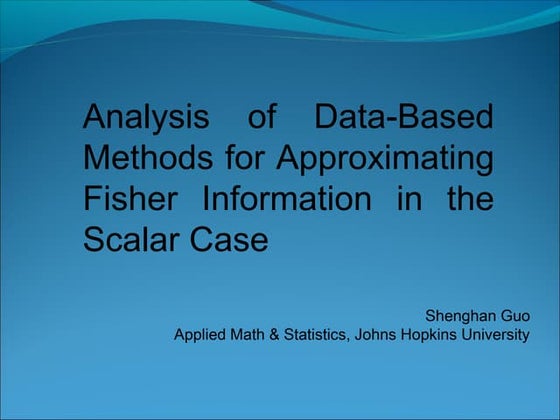 Analysis of Data-Based Methods for Approximating Fisher Information in the Scalar Case

Shenghan Guo
Applied Math & Statistics, Johns Hopkins University